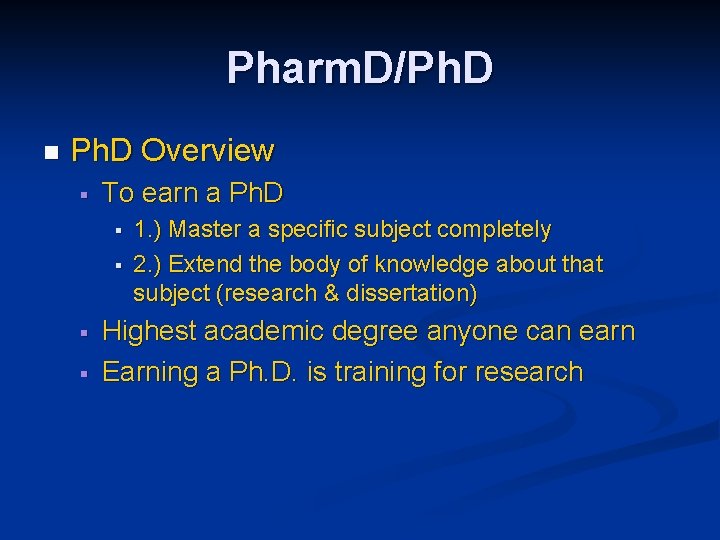 PharmD/PhD

PhD Overview

To earn a PhD

1.) Master a specific subject completely

2.) Extend the body of knowledge about that subject (research & dissertation)

Highest academic degree anyone can earn

Earning a Ph.D. is training for research